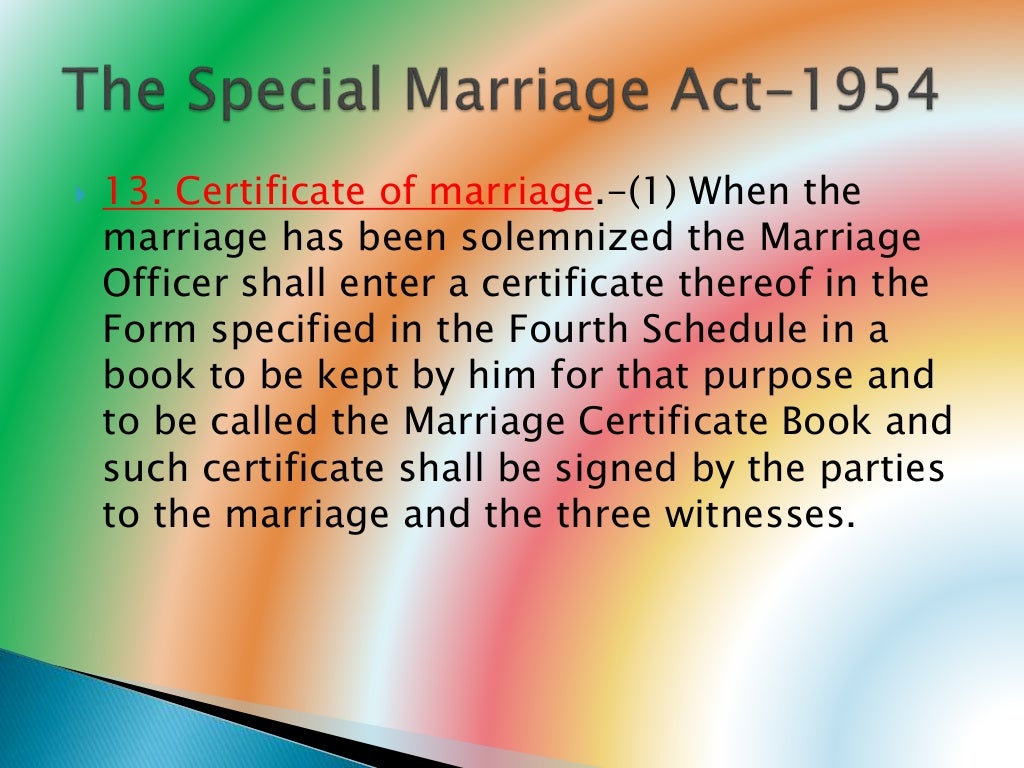 The Special Marriage Act-1954

13. Certificate of marriage.-(1) When the marriage has been solemnized the Marriage Officer shall enter a certificate thereof in the Form specified in the Fourth Schedule in a book to be kept by him for that purpose and to be called the Marriage Certificate Book and such certificate shall be signed by the parties to the marriage and the three witnesses.